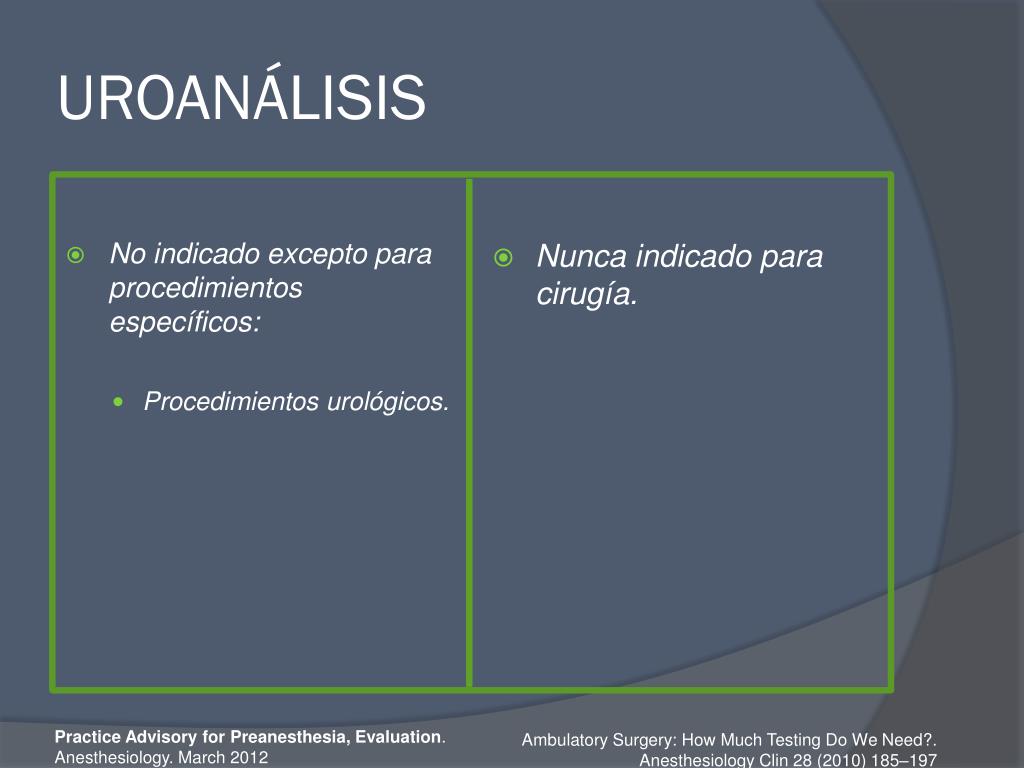 UROANÁLISIS

No indicado excepto para procedimientos específicos:

Procedimientos urológicos.

Nunca indicado para cirugía.

Practice Advisory for Preanesthesia, Evaluation. Anesthesiology. March 2012

Ambulatory Surgery: How Much Testing Do We Need?. Anesthesiology Clin 28 (2010) 185–197